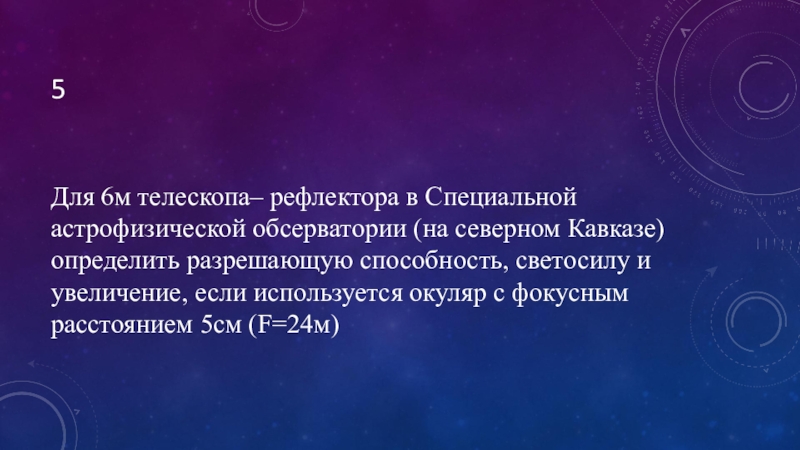 5

Для 6м телескопа– рефлектора в Специальной астрофизической обсерватории (на северном Кавказе) определить разрешающую способность, светосилу и увеличение, если используется окуляр с фокусным расстоянием 5см (F=24м)